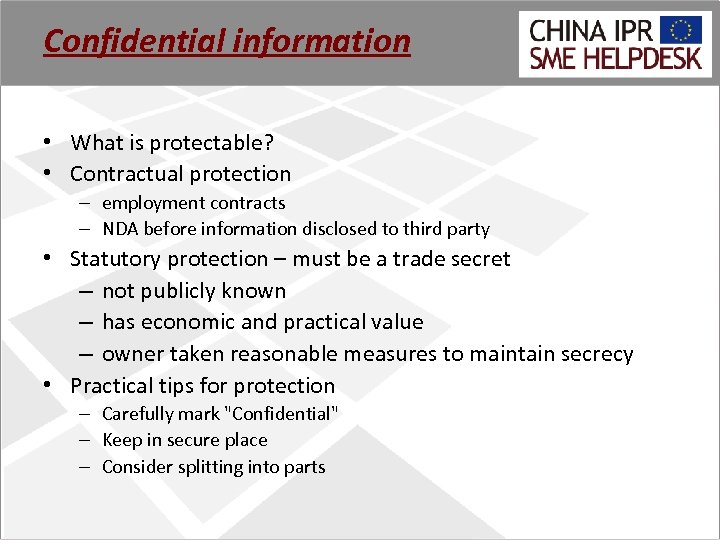 Confidential information

CHINA IPR
SME HELPDESK

• What is protectable?
• Contractual protection
– employment contracts
– NDA before information disclosed to third party
• Statutory protection – must be a trade secret
– not publicly known
– has economic and practical value
– owner taken reasonable measures to maintain secrecy
• Practical tips for protection
– Carefully mark "Confidential"
– Keep in secure place
– Consider splitting into parts